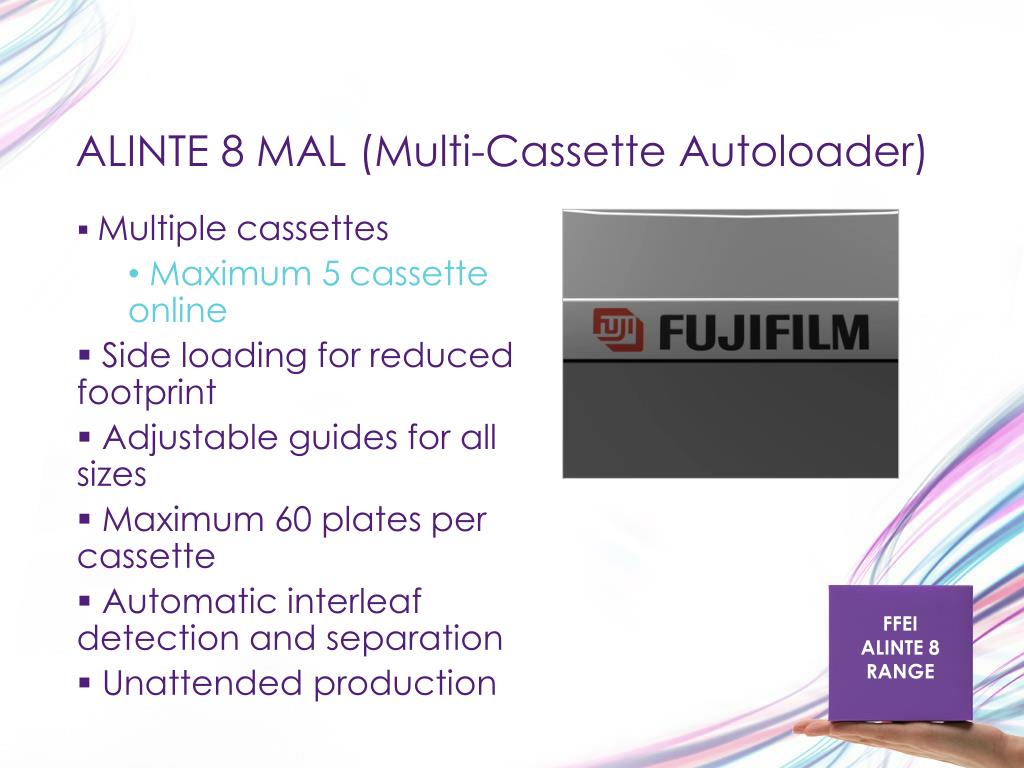 ALINTE 8 MAL (Multi-Cassette Autoloader)

▪ Multiple cassettes

• Maximum 5 cassette online

▪ Side loading for reduced footprint

▪ Adjustable guides for all sizes

▪ Maximum 60 plates per cassette

▪ Automatic interleaf detection and separation

▪ Unattended production

FUJI FUJIFILM

FFEI ALINTE 8 RANGE